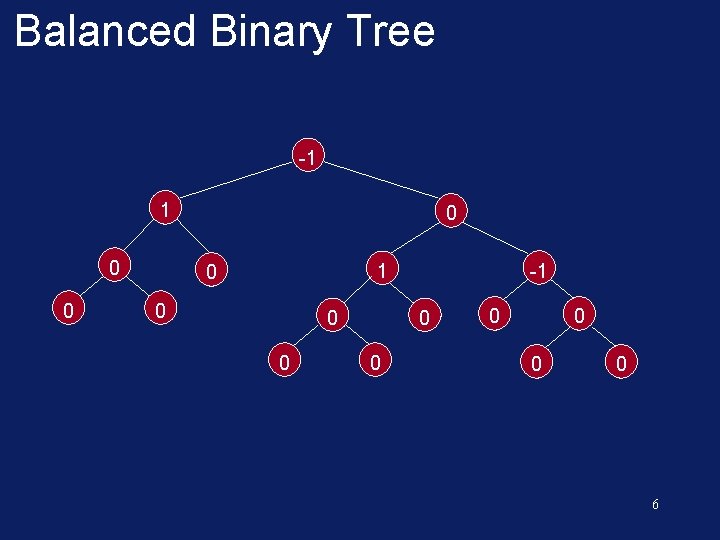 Balanced Binary Tree

-1

1

0

0

0

1

-1

0

0

0

0

0

0

0

0

0

0

6